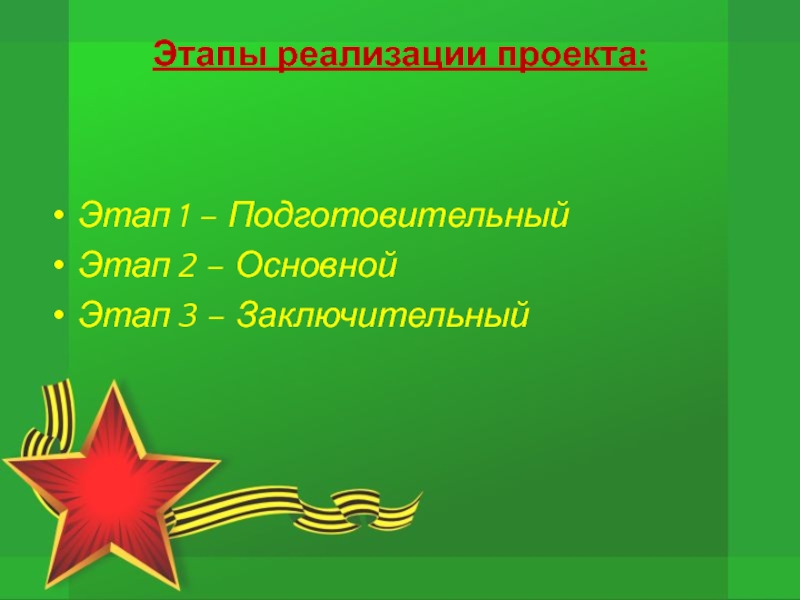 Этапы реализации проекта:

• Этап 1 – Подготовительный
• Этап 2 – Основной
• Этап 3 – Заключительный